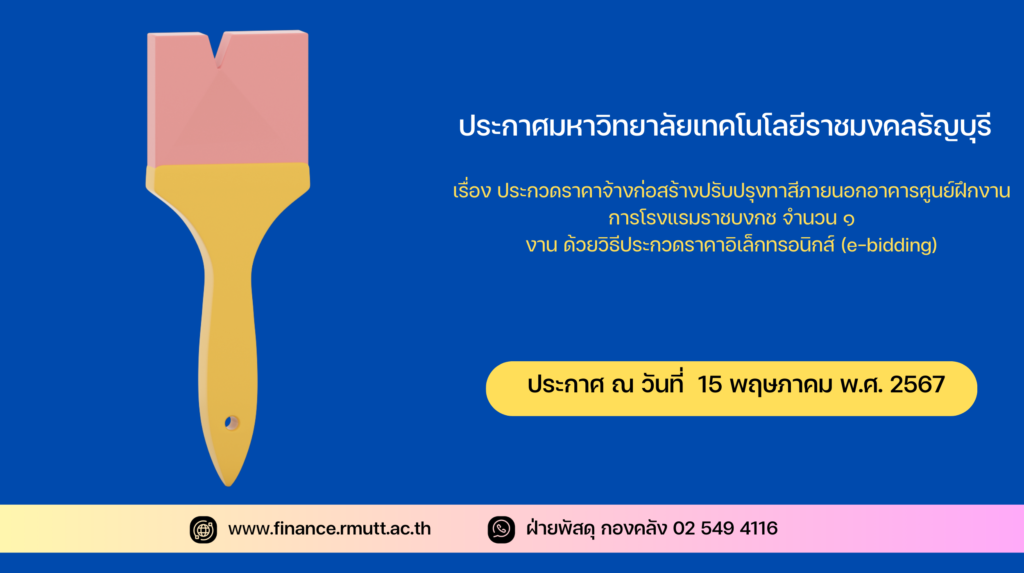 ประกาศมหาวิทยาลัยเทคโนโลยีราชมงคลธัญบุรี

เรื่อง ประกวดราคาจ้างก่อสร้างปรับปรุงทาสีภายนอกอาคารศูนย์ฝึกงานการโรงแรมราชบงกช จำนวน ๑ งาน ด้วยวิธีประกวดราคาอิเล็กทรอนิกส์ (e-bidding)

ประกาศ ณ วันที่ 15 พฤษภาคม พ.ศ. 2567

www.finance.rmutt.ac.th

ฝ่ายพัสดุ กองคลัง 02 549 4116